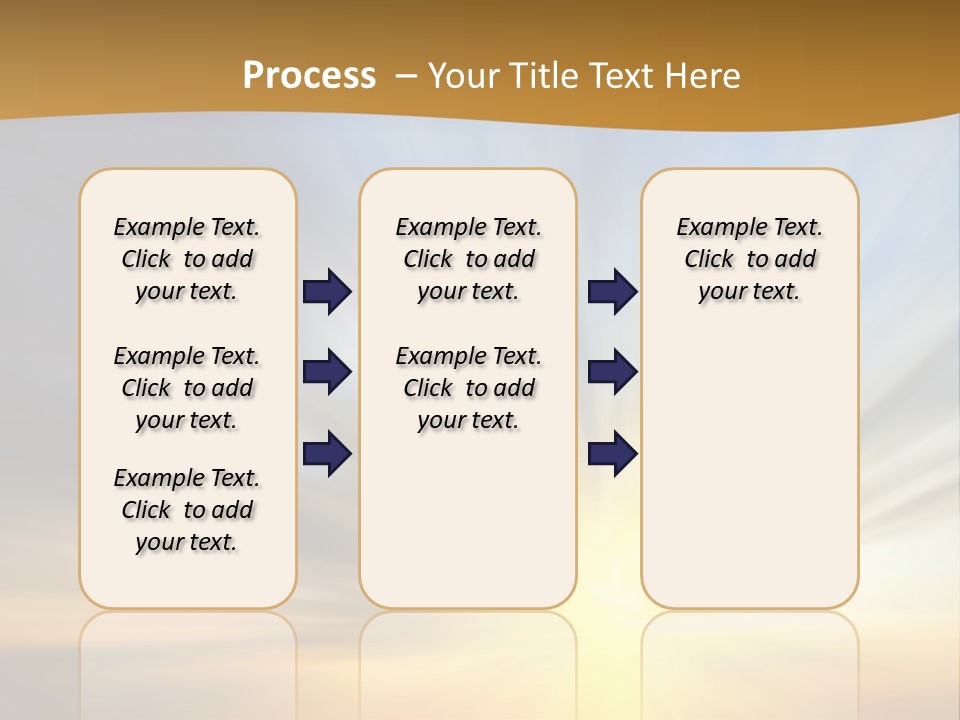 Process – Your Title Text Here

Example Text. Click to add your text.

Example Text. Click to add your text.

Example Text. Click to add your text.

Example Text. Click to add your text.

Example Text. Click to add your text.

Example Text. Click to add your text.